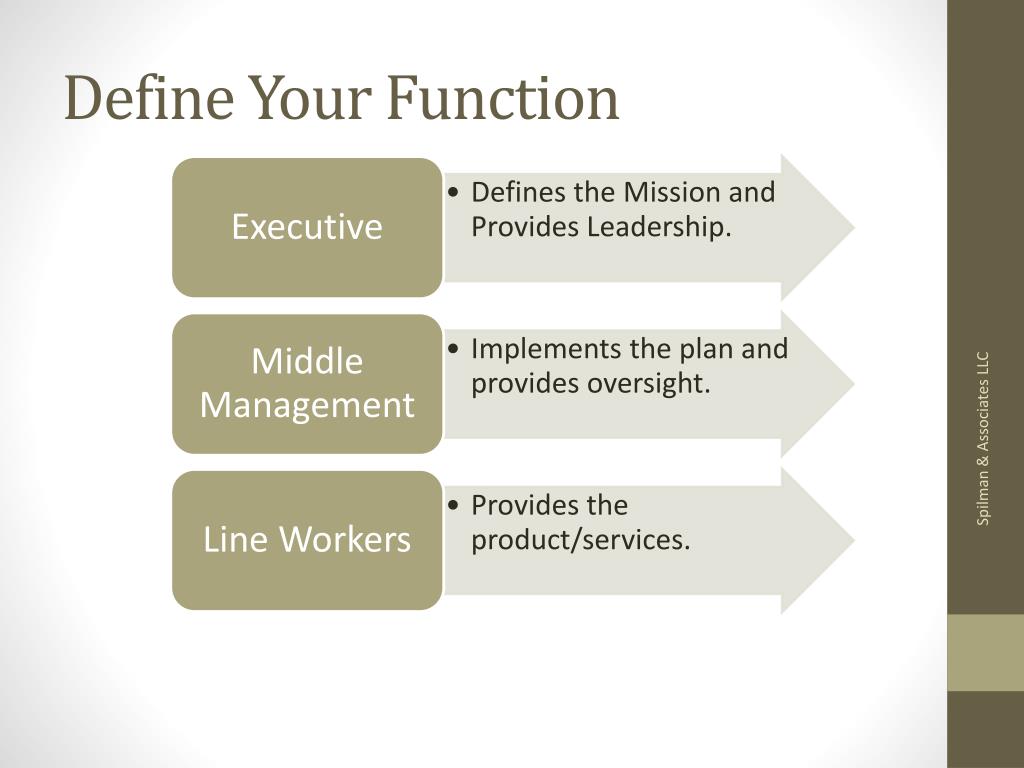 Define Your Function

Executive

• Defines the Mission and Provides Leadership.

Middle Management

• Implements the plan and provides oversight.

Line Workers

• Provides the product/services.

Spilman & Associates LLC